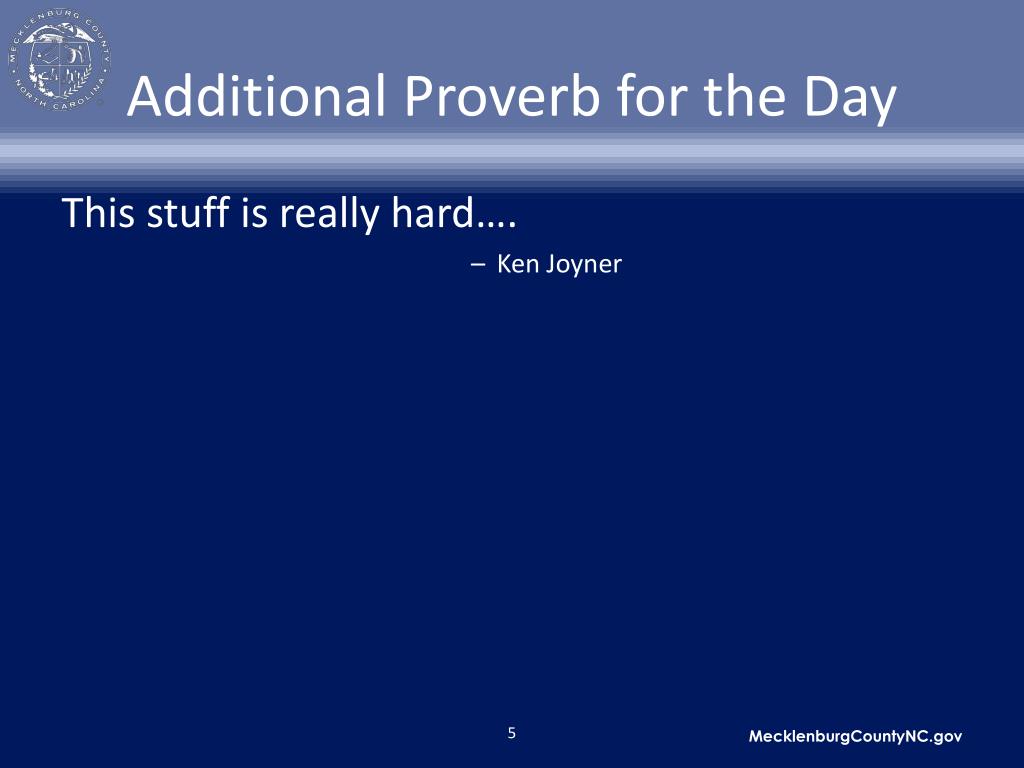 MECKLENBURG COUNTY NORTH CAROLINA

Additional Proverb for the Day

This stuff is really hard….

– Ken Joyner

5

MecklenburgCountyNC.gov